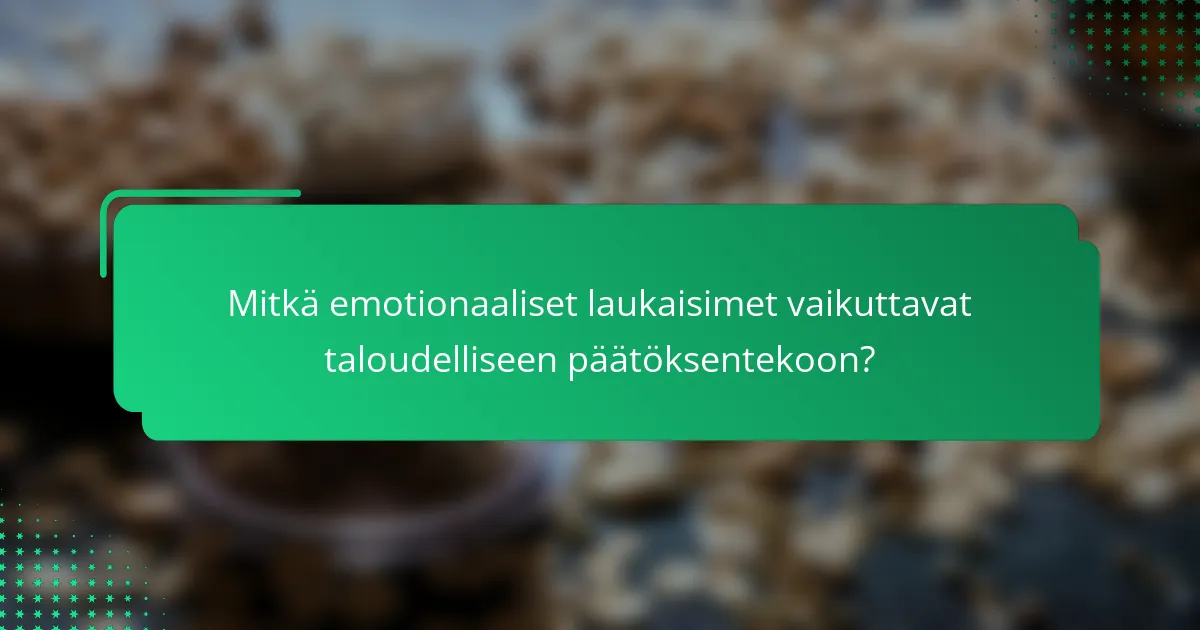 Mitkä emotionaaliset laukaisimet vaikuttavat taloudelliseen päätöksentekoon?